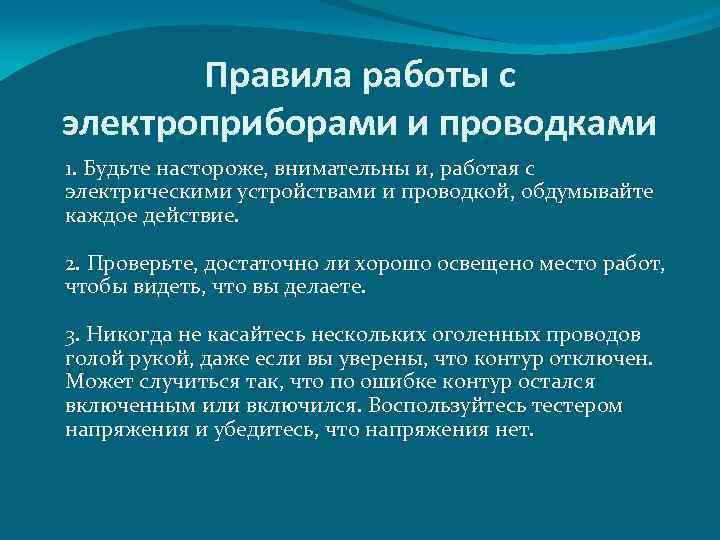 Правила работы с электроприборами и проводками

1. Будьте настороже, внимательны и, работая с электрическими устройствами и проводкой, обдумывайте каждое действие.

2. Проверьте, достаточно ли хорошо освещено место работ, чтобы видеть, что вы делаете.

3. Никогда не касайтесь нескольких оголенных проводов голой рукой, даже если вы уверены, что контур отключен. Может случиться так, что по ошибке контур остался включенным или включился. Воспользуйтесь тестером напряжения и убедитесь, что напряжения нет.